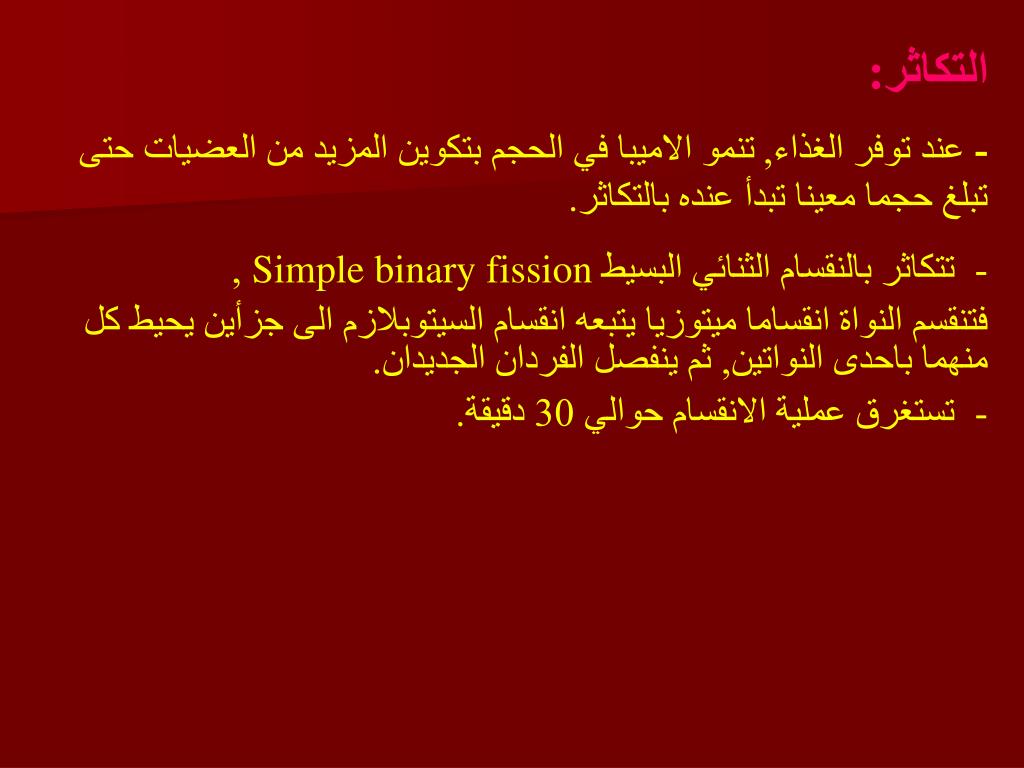 التكاثر:

- عند توفر الغذاء, تنمو الاميبا في الحجم بتكوين المزيد من العضيات حتى تبلغ حجما معينا تبدأ عنده بالتكاثر.

- تتكاثر بالنقسام الثنائي البسيط Simple binary fission ,

فتنقسم النواة انقساما ميتوزيا يتبعه انقسام السيتوبلازم الى جزأين يحيط كل منهما باحدى النواتين, ثم ينفصل الفردان الجديدان.

- تستغرق عملية الانقسام حوالي 30 دقيقة.